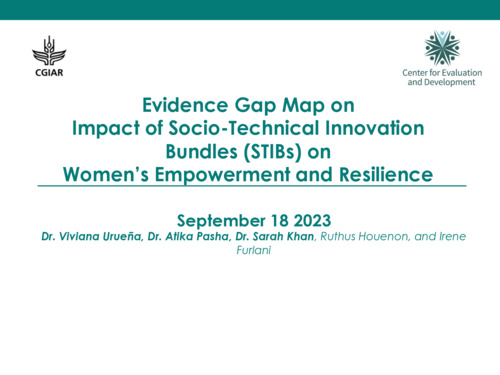 CGIAR

Center for Evaluation and Development

Evidence Gap Map on Impact of Socio-Technical Innovation Bundles (STIBs) on Women's Empowerment and Resilience

September 18 2023

Dr. Viviana Urueña, Dr. Atika Pasha, Dr. Sarah Khan, Ruthus Houenon, and Irene Furlani